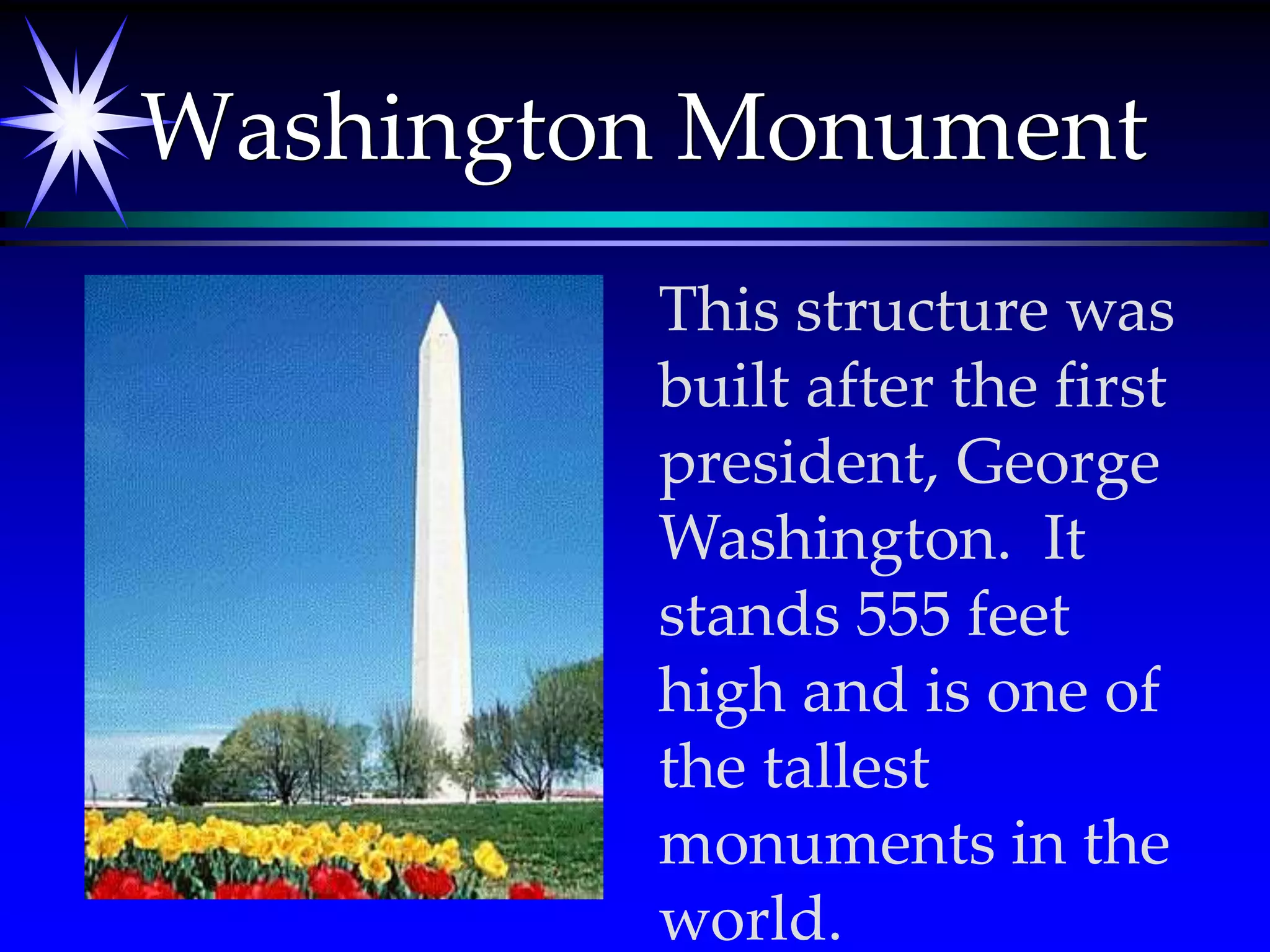 Washington Monument

This structure was built after the first president, George Washington.  It stands 555 feet high and is one of the tallest monuments in the world.